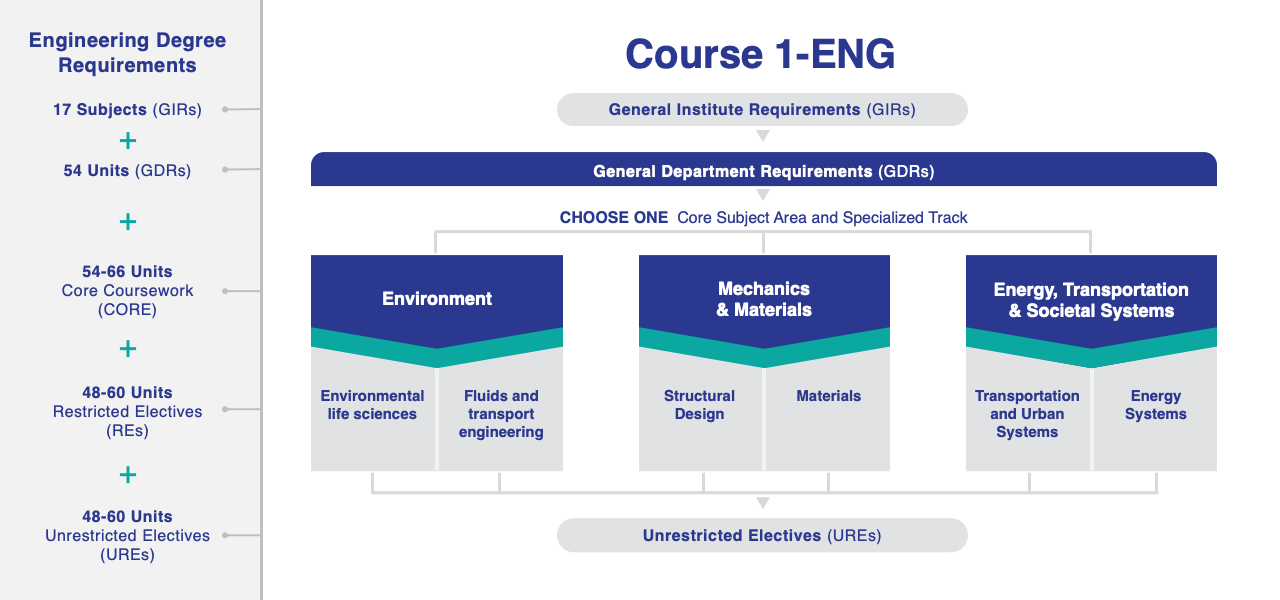 Engineering Degree Requirements

17 Subjects (GIRs)

+

54 Units (GDRs)

+

54-66 Units
Core Coursework
(CORE)

+

48-60 Units
Restricted Electives
(REs)

+

48-60 Units
Unrestricted Electives
(UREs)

Course 1-ENG

General Institute Requirements (GIRs)

General Department Requirements (GDRs)

CHOOSE ONE Core Subject Area and Specialized Track

Environment

Environmental life sciences

Fluids and transport engineering

Mechanics & Materials

Structural Design

Materials

Energy, Transportation & Societal Systems

Transportation and Urban Systems

Energy Systems

Unrestricted Electives (UREs)